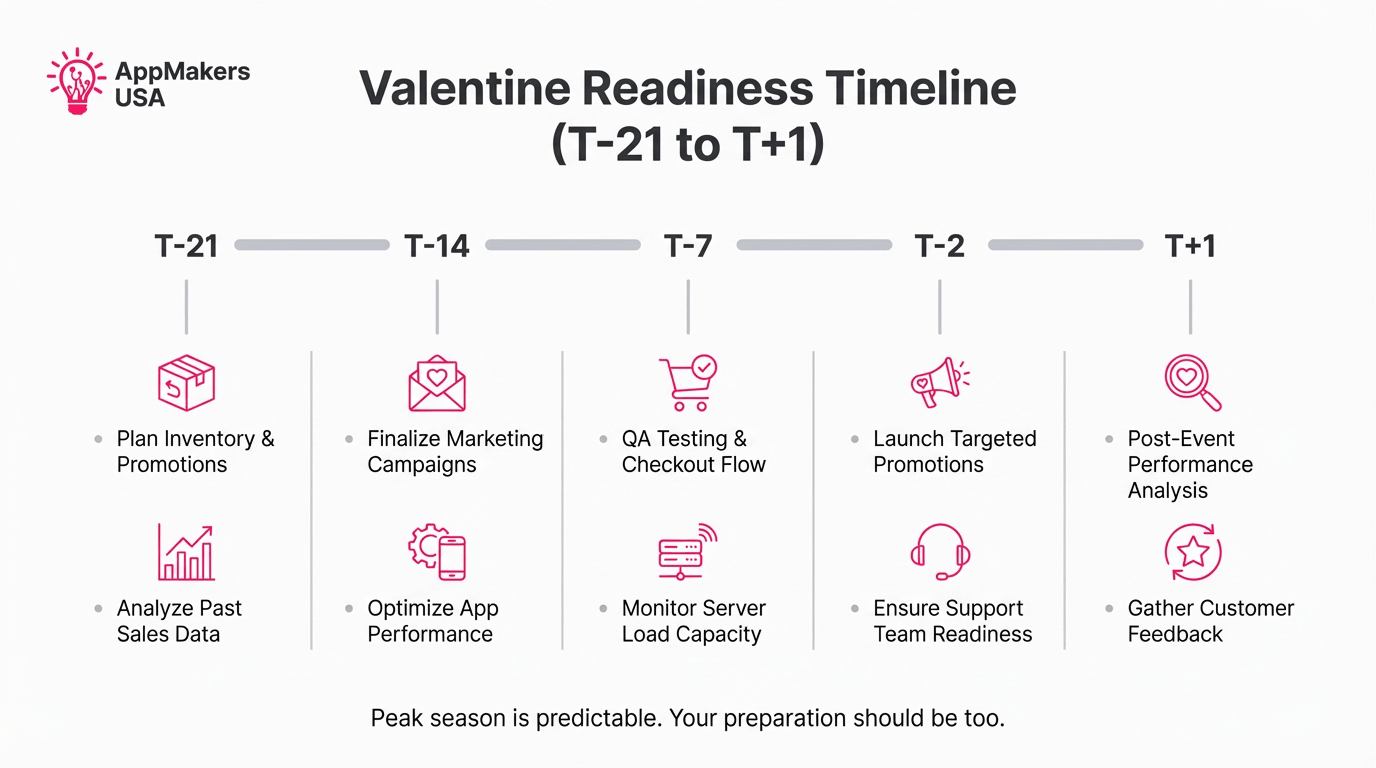 AppMakers USA

Valentine Readiness Timeline (T-21 to T+1)

T-21
- Plan Inventory & Promotions
- Analyze Past Sales Data

T-14
- Finalize Marketing Campaigns
- Optimize App Performance

T-7
- QA Testing & Checkout Flow
- Monitor Server Load Capacity

T-2
- Launch Targeted Promotions
- Ensure Support Team Readiness

T+1
- Post-Event Performance Analysis
- Gather Customer Feedback

Peak season is predictable. Your preparation should be too.